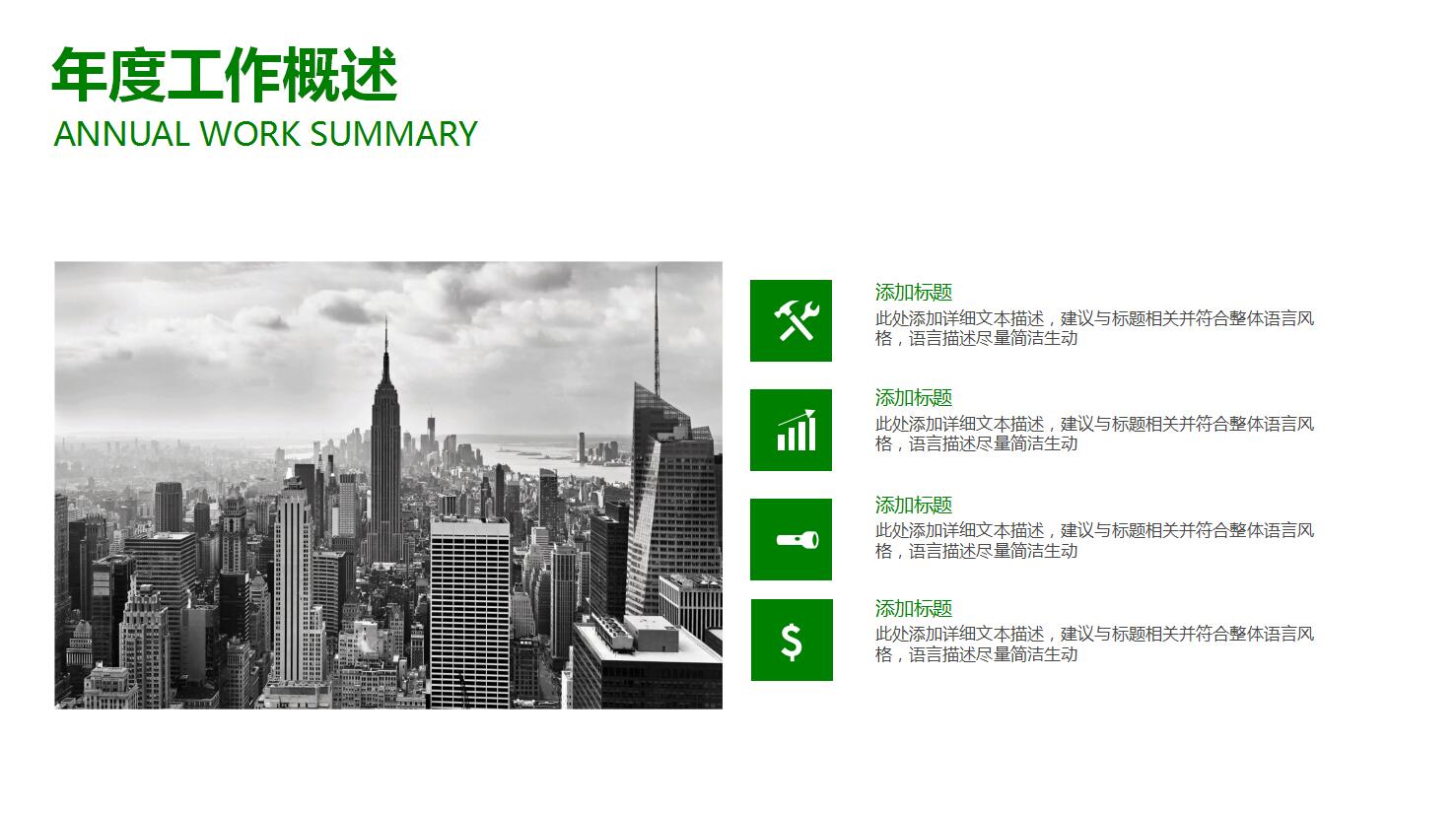 年度工作概述
ANNUAL WORK SUMMARY

添加标题
此处添加详细文本描述，建议与标题相关并符合整体语言风格，语言描述尽量简洁生动

添加标题
此处添加详细文本描述，建议与标题相关并符合整体语言风格，语言描述尽量简洁生动

添加标题
此处添加详细文本描述，建议与标题相关并符合整体语言风格，语言描述尽量简洁生动

$
添加标题
此处添加详细文本描述，建议与标题相关并符合整体语言风格，语言描述尽量简洁生动